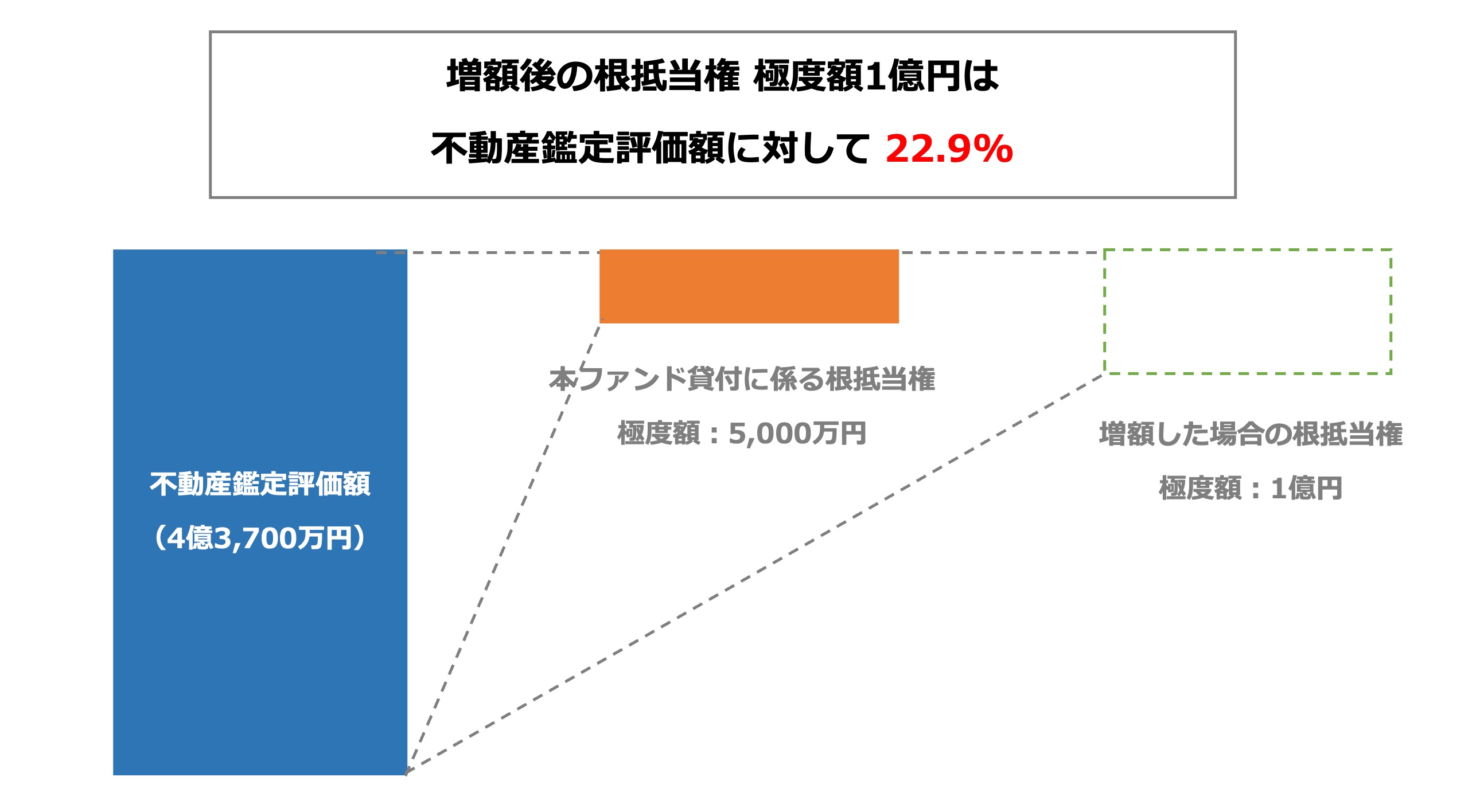 増額後の根抵当権 極度額1億円は

不動産鑑定評価額に対して 22.9%

不動産鑑定評価額

(4億3,700万円)

本ファンド貸付に係る根抵当権

極度額：5,000万円

増額した場合の根抵当権

極度額：1億円